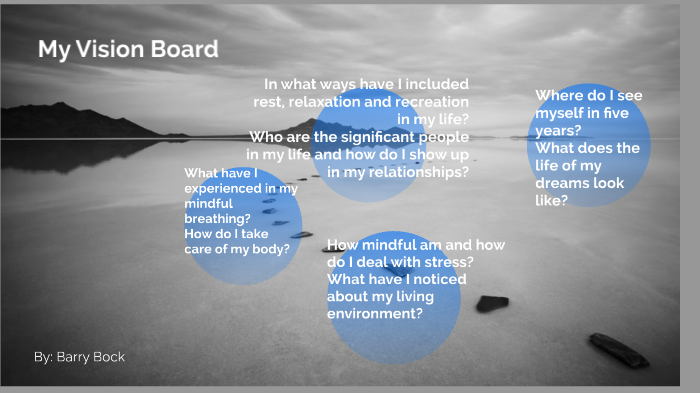 My Vision Board

In what ways have I included rest, relaxation and recreation in my life?
Who are the significant people in my life and how do I show up in my relationships?

Where do I see myself in five years?
What does the life of my dreams look like?

What have I experienced in my mindful breathing?
How do I take care of my body?

How mindful am and how do I deal with stress?
What have I noticed about my living environment?

By: Barry Bock